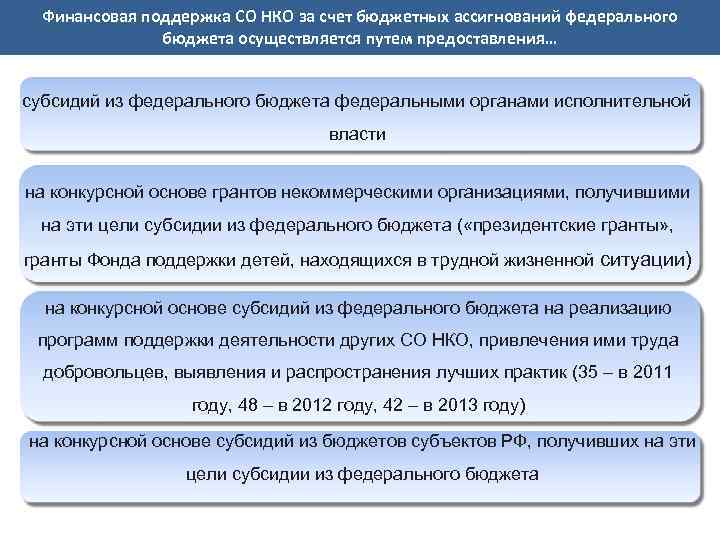 Финансовая поддержка СО НКО за счет бюджетных ассигнований федерального бюджета осуществляется путем предоставления…

субсидий из федерального бюджета федеральными органами исполнительной власти

на конкурсной основе грантов некоммерческими организациями, получившими на эти цели субсидии из федерального бюджета («президентские гранты», гранты Фонда поддержки детей, находящихся в трудной жизненной ситуации)

на конкурсной основе субсидий из федерального бюджета на реализацию программ поддержки деятельности других СО НКО, привлечения ими труда добровольцев, выявления и распространения лучших практик (35 – в 2011 году, 48 – в 2012 году, 42 – в 2013 году)

на конкурсной основе субсидий из бюджетов субъектов РФ, получивших на эти цели субсидии из федерального бюджета